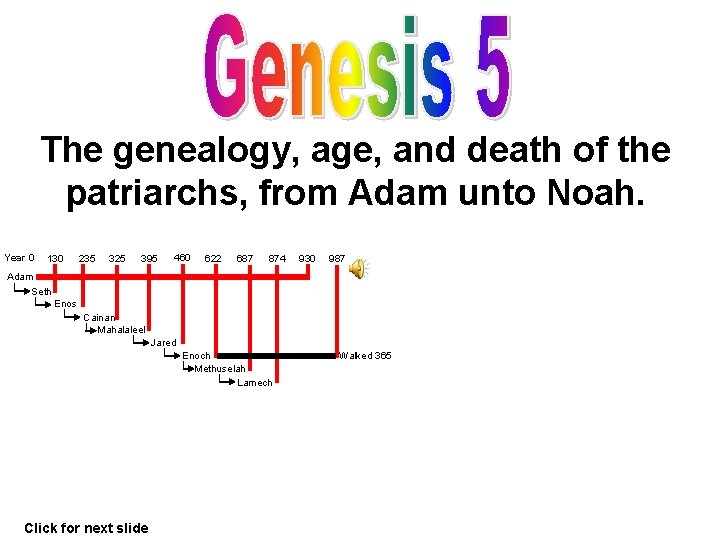 Genesis 5

The genealogy, age, and death of the patriarchs, from Adam unto Noah.

Year 0 130 235 325 395 460 622 687 874 930 987

Adam
Seth
Enos
Cainan
Mahalaleel
Jared
Enoch
Walked 365
Methuselah
Lamech

Click for next slide